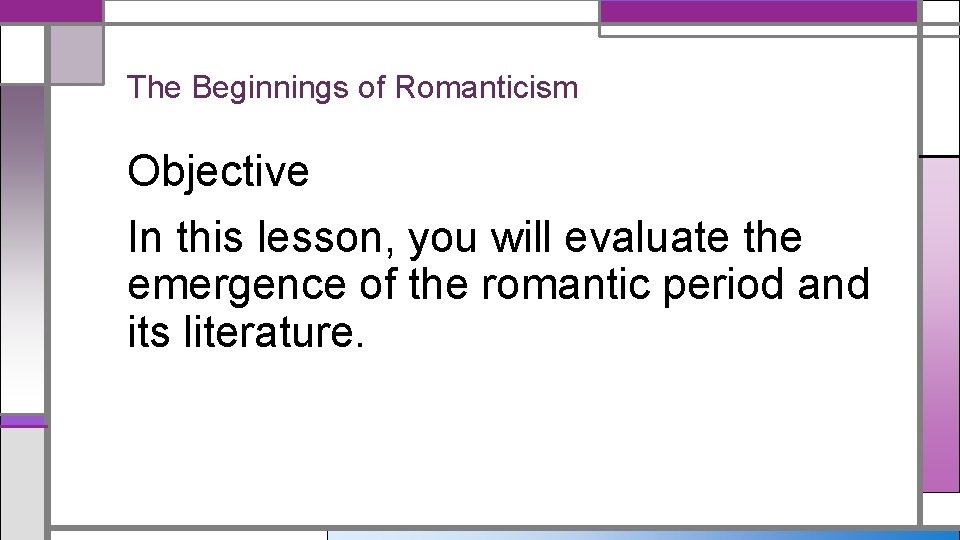 The Beginnings of Romanticism

Objective

In this lesson, you will evaluate the emergence of the romantic period and its literature.